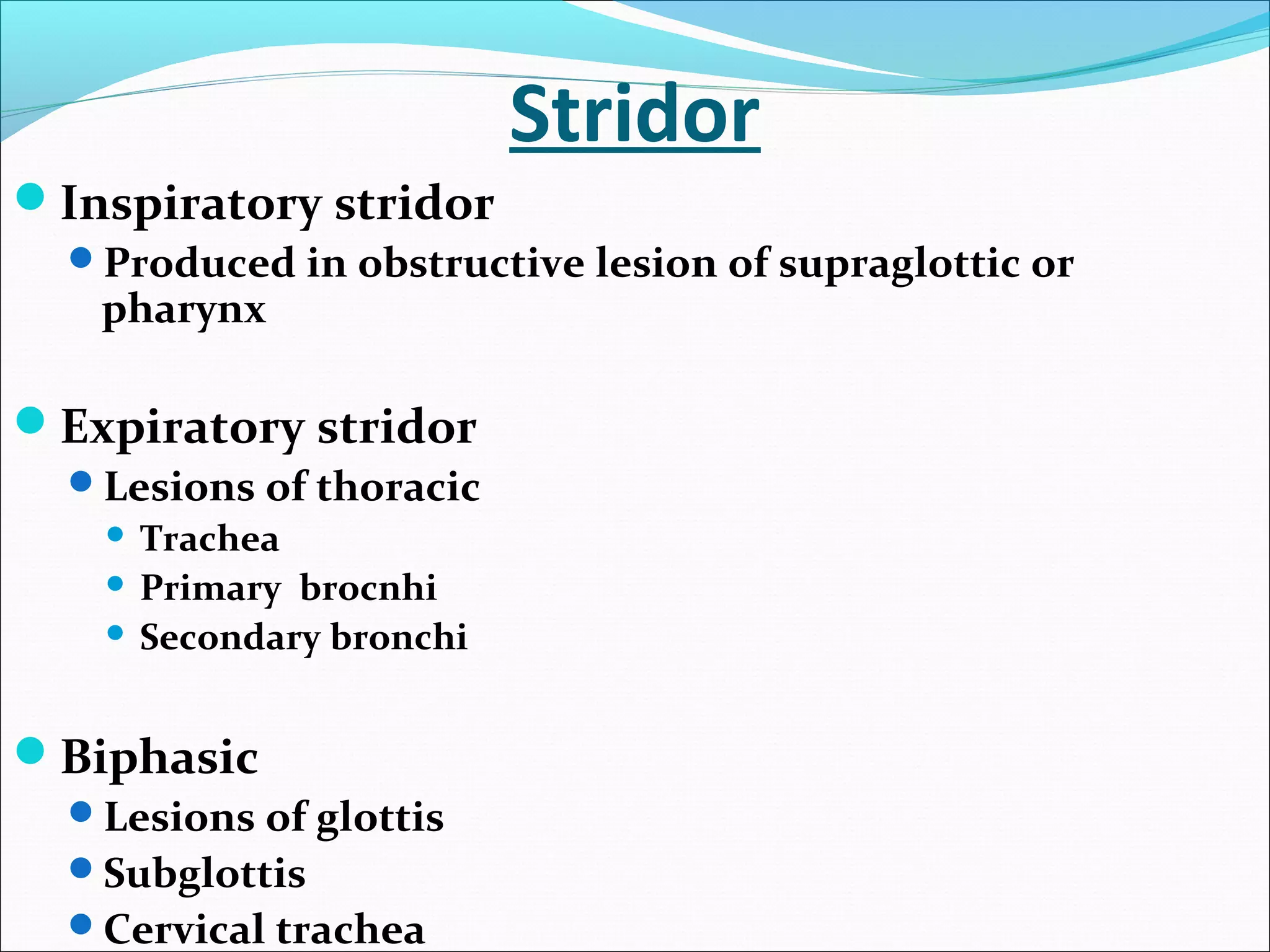 Stridor

Inspiratory stridor
Produced in obstructive lesion of supraglottic or pharynx

Expiratory stridor
Lesions of thoracic
Trachea
Primary brocnhi
Secondary bronchi

Biphasic
Lesions of glottis
Subglottis
Cervical trachea